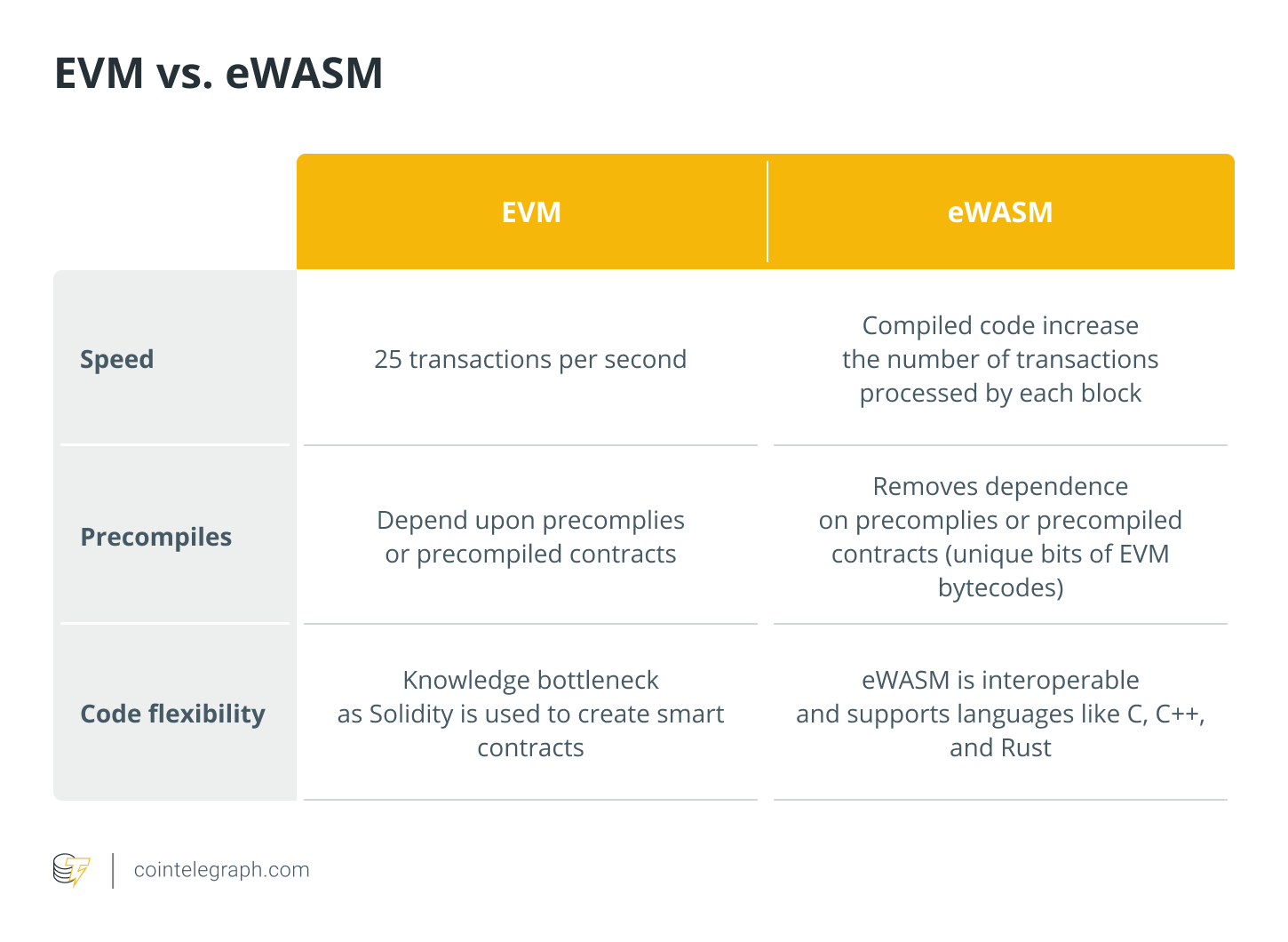 EVM vs. eWASM

| | EVM | eWASM |
|---|---|---|
| Speed | 25 transactions per second | Compiled code increase the number of transactions processed by each block |
| Precompiles | Depend upon precomplies or precompiled contracts | Removes dependence on precomplies or precompiled contracts (unique bits of EVM bytecodes) |
| Code flexibility | Knowledge bottleneck as Solidity is used to create smart contracts | eWASM is interoperable and supports languages like C, C++, and Rust |

cointelegraph.com